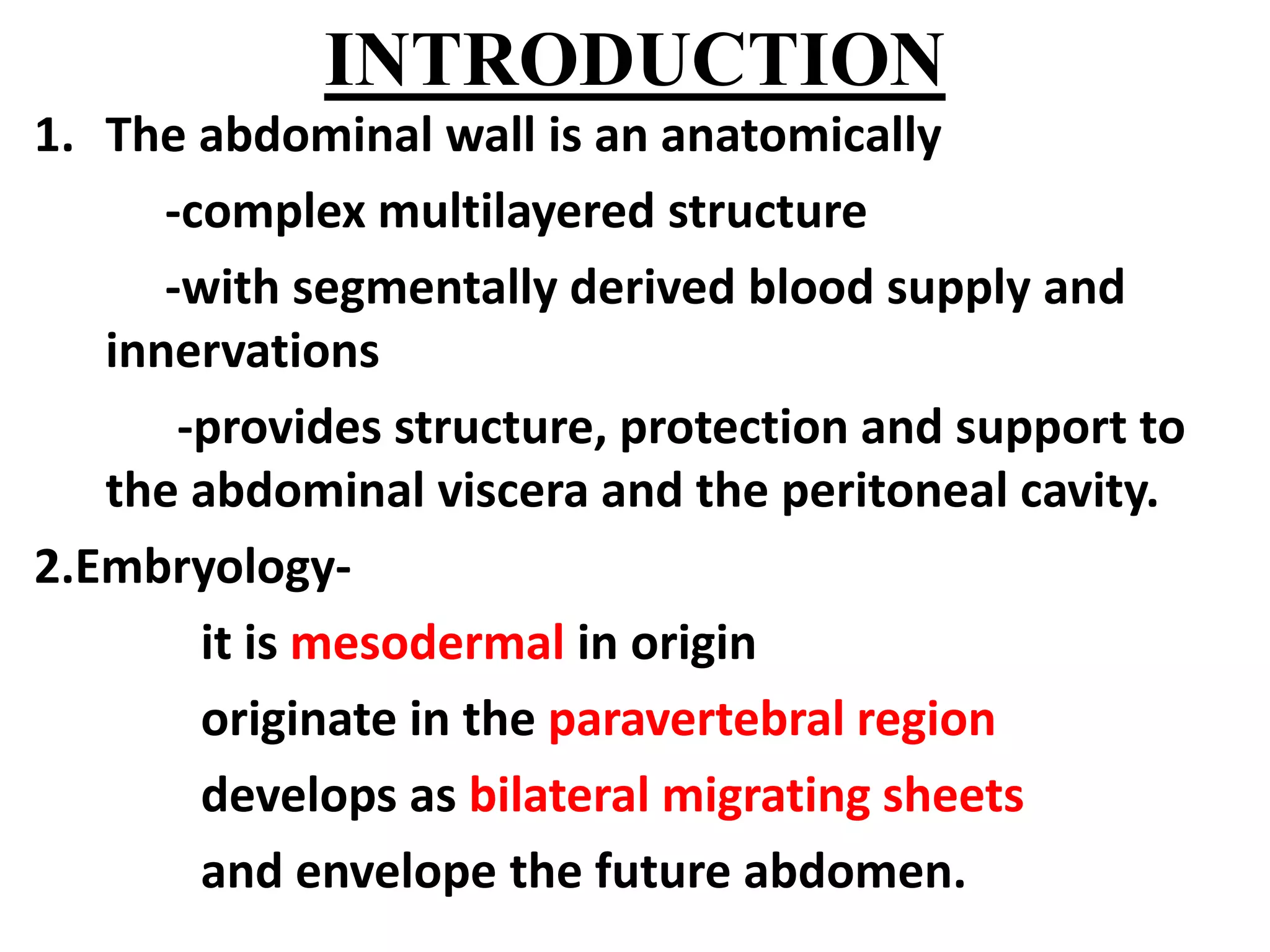 INTRODUCTION

1. The abdominal wall is an anatomically

-complex multilayered structure

-with segmentally derived blood supply and innervations

-provides structure, protection and support to the abdominal viscera and the peritoneal cavity.

2.Embryology-

it is mesodermal in origin

originate in the paravertebral region

develops as bilateral migrating sheets

and envelope the future abdomen.